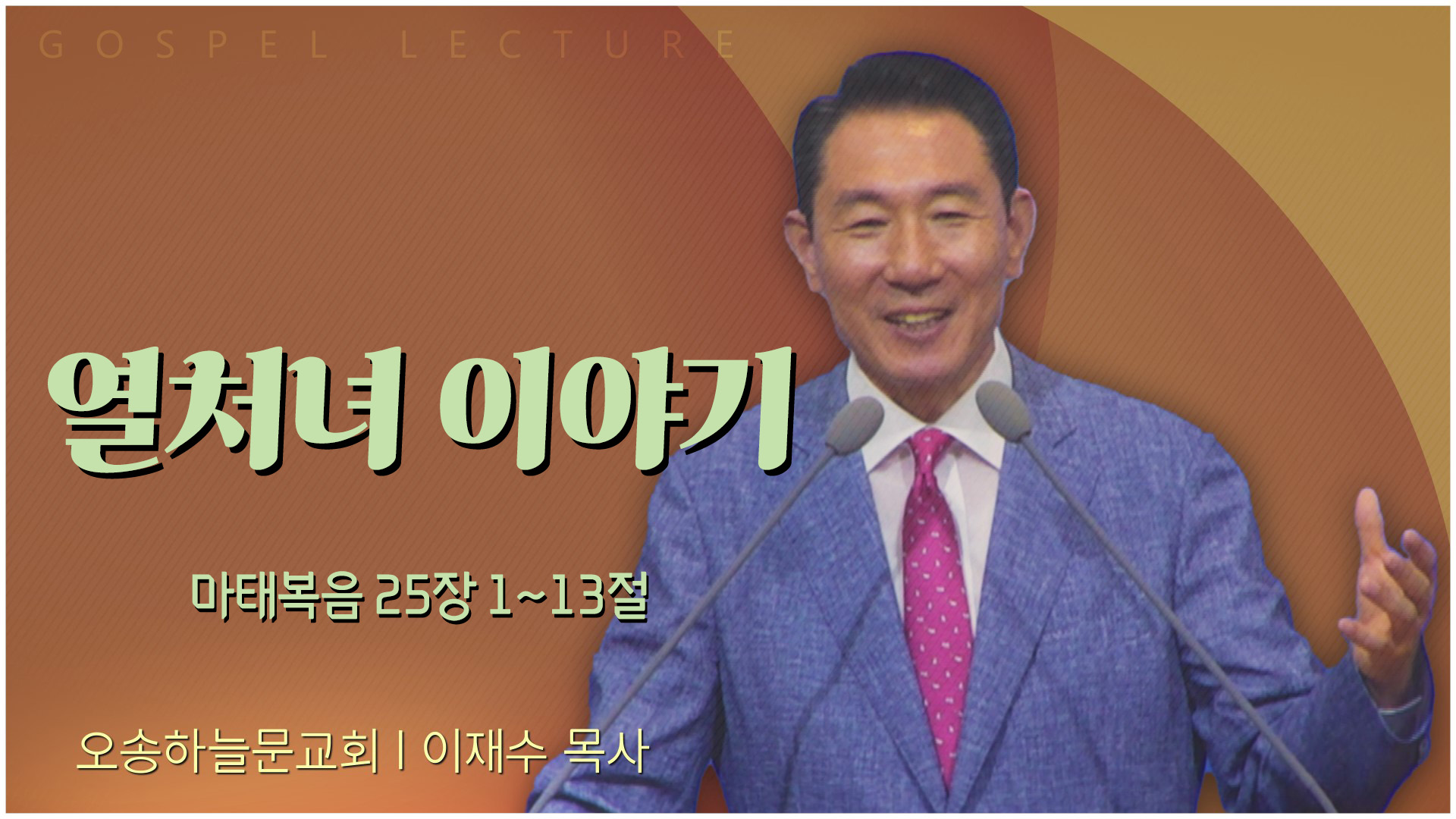 GOSPEL LECTURE

열처녀 이야기

마태복음 25장 1~13절

오송하늘문교회 | 이재수 목사